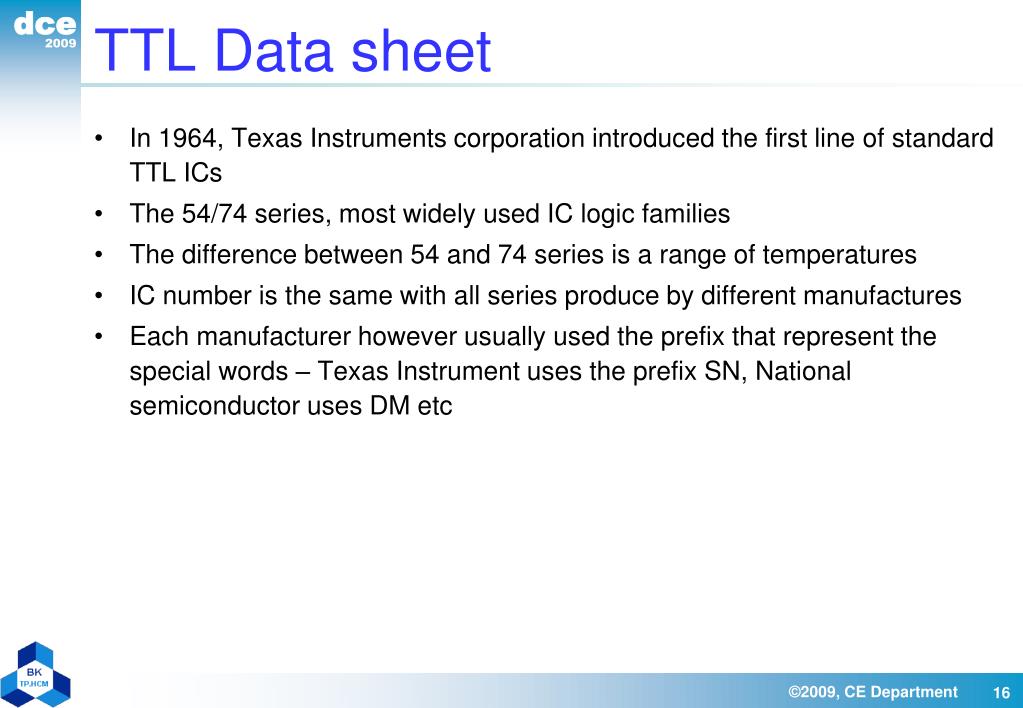 dce
2009

TTL Data sheet

• In 1964, Texas Instruments corporation introduced the first line of standard TTL ICs
• The 54/74 series, most widely used IC logic families
• The difference between 54 and 74 series is a range of temperatures
• IC number is the same with all series produce by different manufactures
• Each manufacturer however usually used the prefix that represent the special words – Texas Instrument uses the prefix SN, National semiconductor uses DM etc

BK
TP.HCM

©2009, CE Department 16